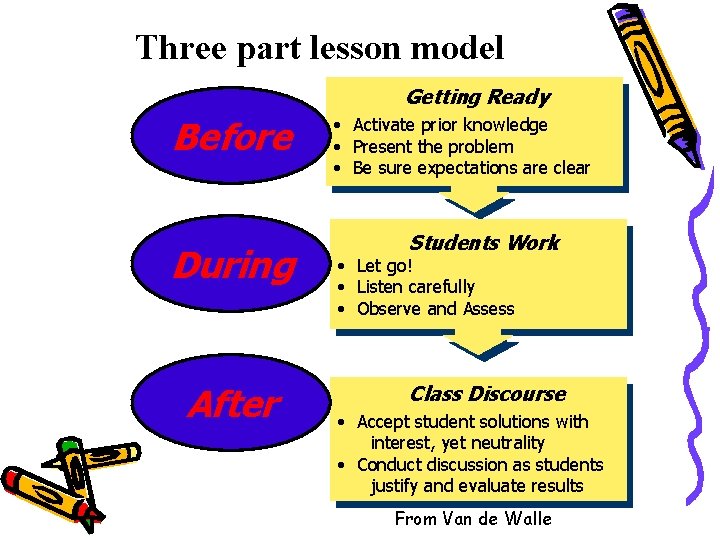 Three part lesson model

Before

Getting Ready
• Activate prior knowledge
• Present the problem
• Be sure expectations are clear

During

Students Work
• Let go!
• Listen carefully
• Observe and Assess

After

Class Discourse
• Accept student solutions with interest, yet neutrality
• Conduct discussion as students justify and evaluate results

From Van de Walle